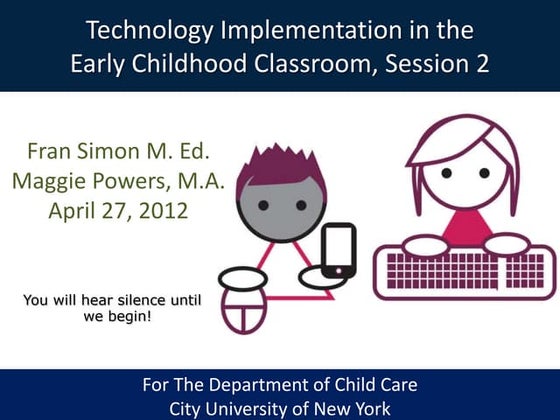 Technology Implementation in the Early Childhood Classroom, Session 2

Fran Simon M. Ed.
Maggie Powers, M.A.
April 27, 2012

You will hear silence until we begin!

For The Department of Child Care
City University of New York